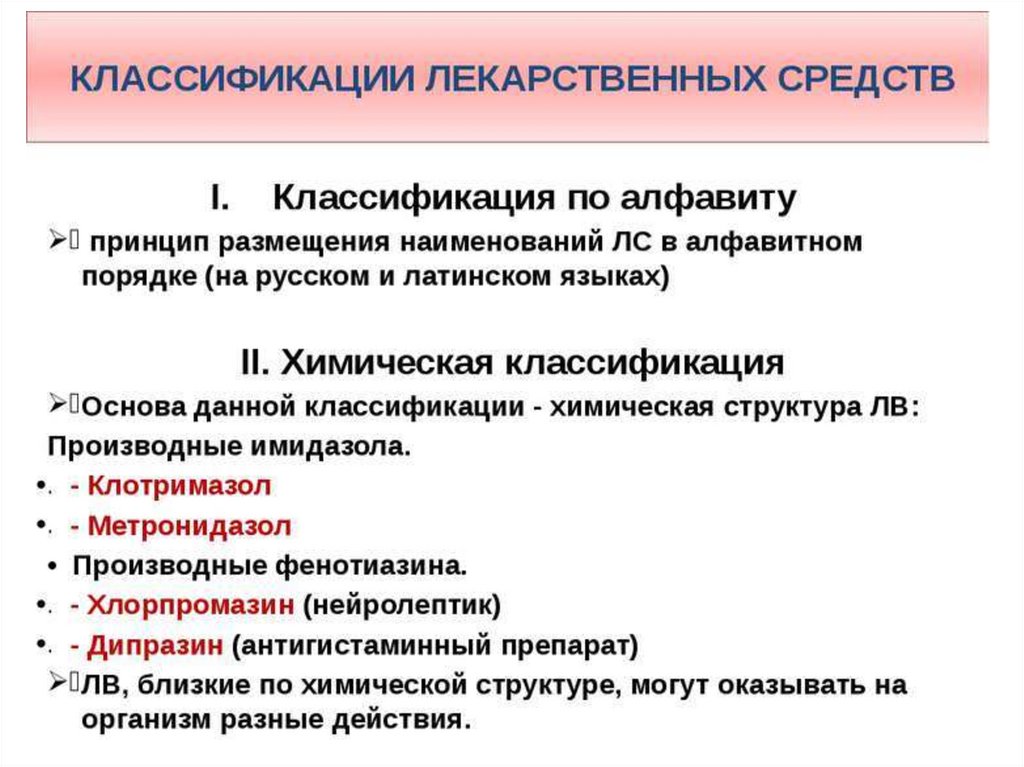 КЛАССИФИКАЦИИ ЛЕКАРСТВЕННЫХ СРЕДСТВ

I. Классификация по алфавиту

➢ принцип размещения наименований ЛС в алфавитном порядке (на русском и латинском языках)

II. Химическая классификация

➢Основа данной классификации - химическая структура ЛВ:

Производные имидазола.

•. - Клотримазол

•. - Метронидазол

• Производные фенотиазина.

•. - Хлорпромазин (нейролептик)

•. - Дипразин (антигистаминный препарат)

➢ЛВ, близкие по химической структуре, могут оказывать на организм разные действия.